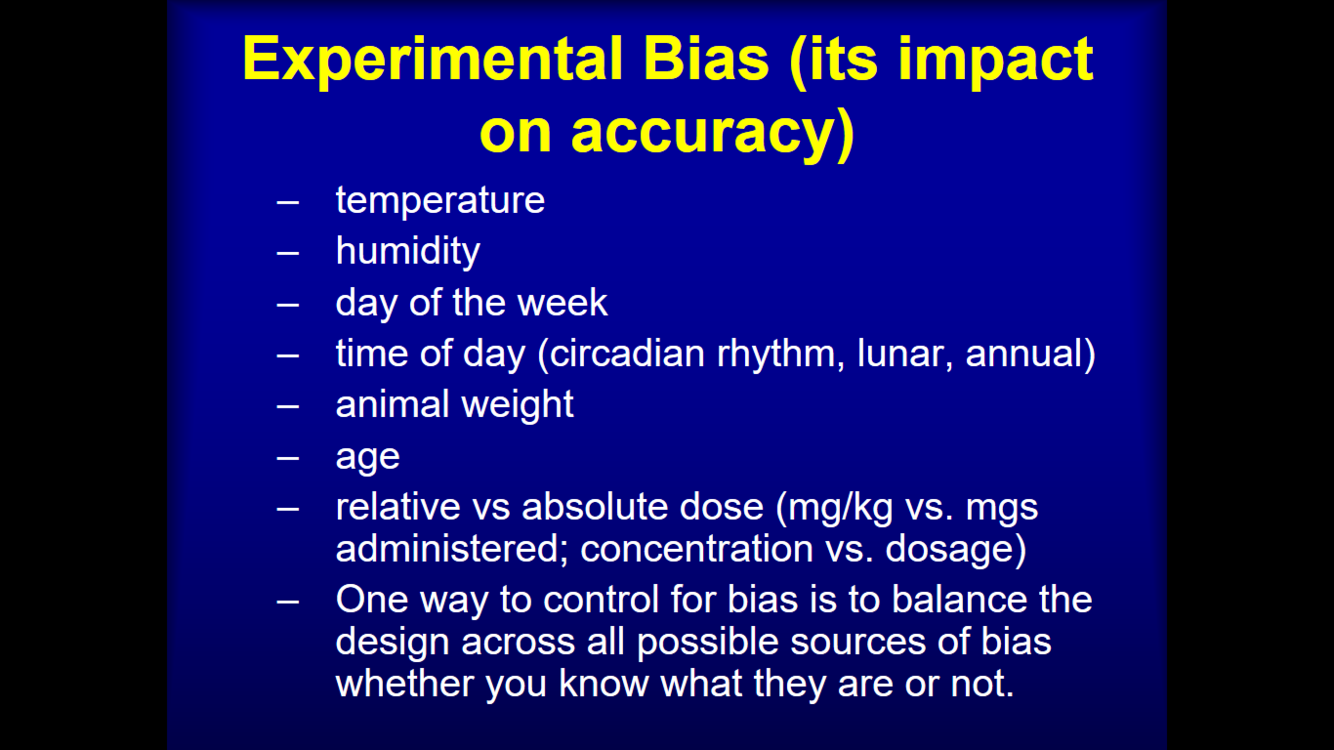 Experimental Bias (its impact on accuracy)

– temperature
– humidity
– day of the week
– time of day (circadian rhythm, lunar, annual)
– animal weight
– age
– relative vs absolute dose (mg/kg vs. mgs administered; concentration vs. dosage)
– One way to control for bias is to balance the design across all possible sources of bias whether you know what they are or not.